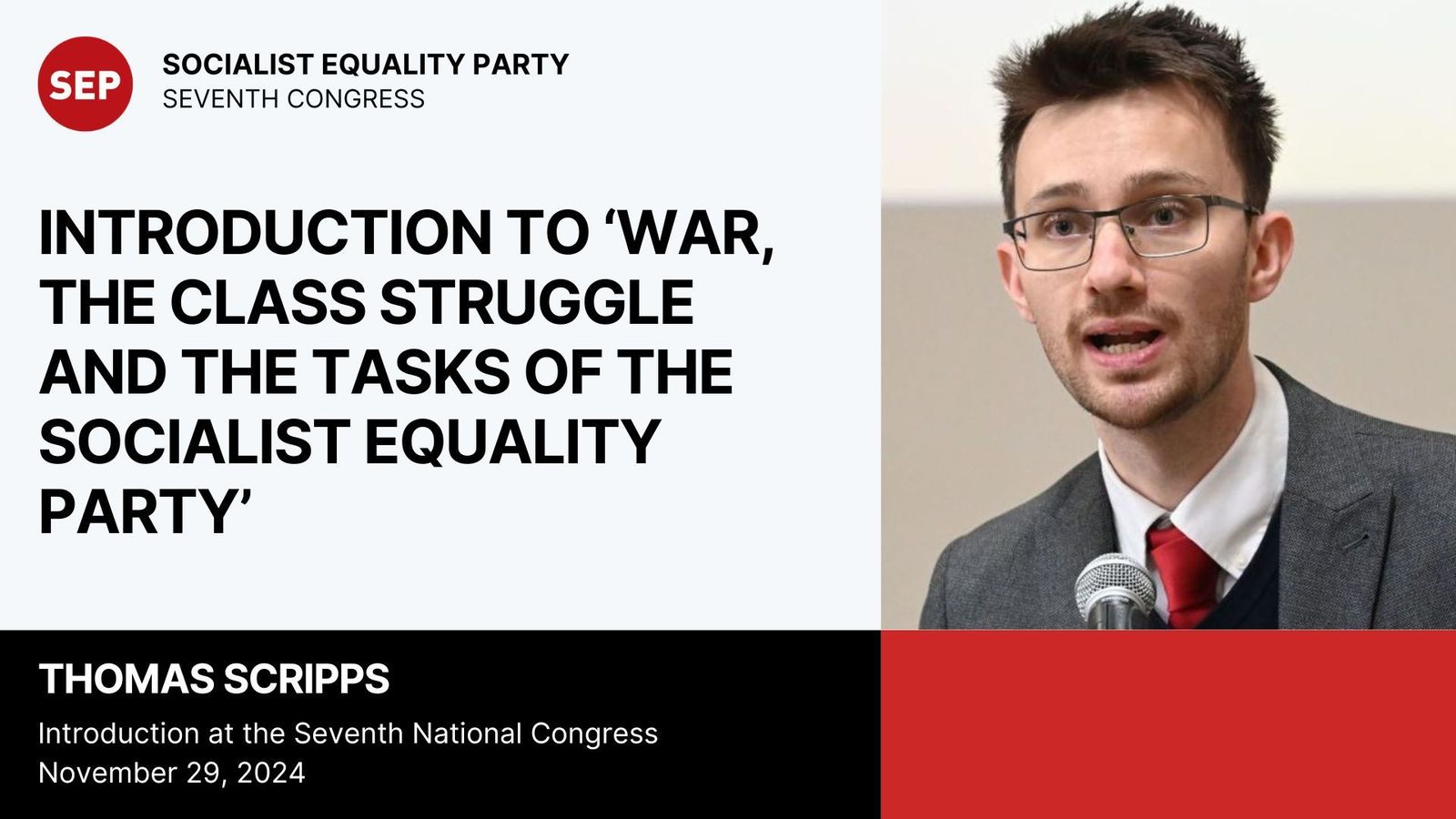 SEP

SOCIALIST EQUALITY PARTY
SEVENTH CONGRESS

INTRODUCTION TO ‘WAR, THE CLASS STRUGGLE AND THE TASKS OF THE SOCIALIST EQUALITY PARTY’

THOMAS SCRIPPS

Introduction at the Seventh National Congress
November 29, 2024